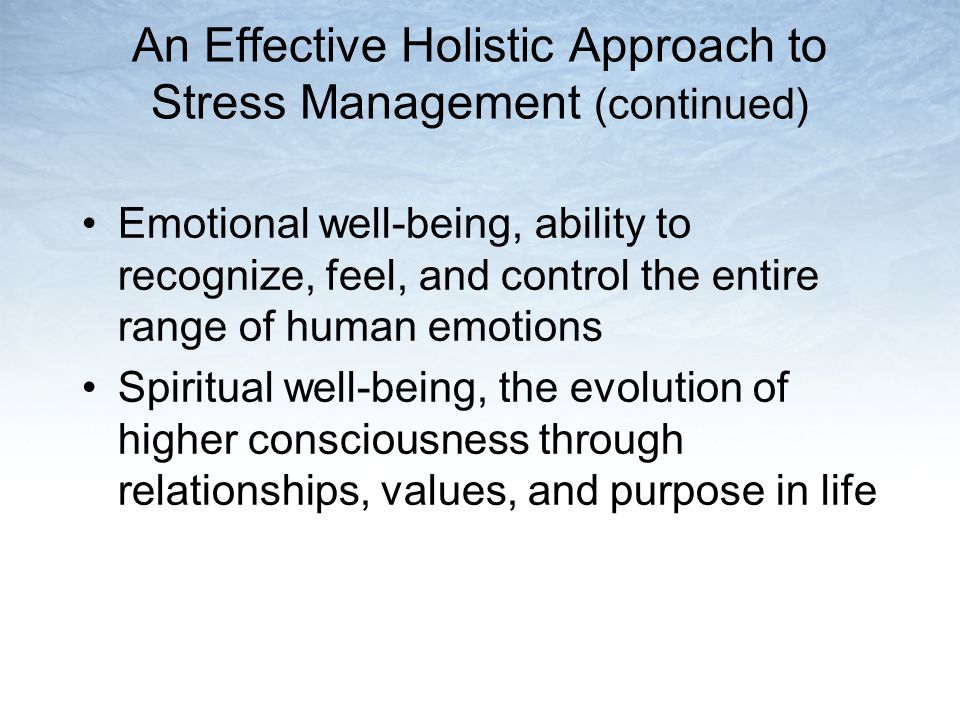 An Effective Holistic Approach to Stress Management (continued)

• Emotional well-being, ability to recognize, feel, and control the entire range of human emotions
• Spiritual well-being, the evolution of higher consciousness through relationships, values, and purpose in life